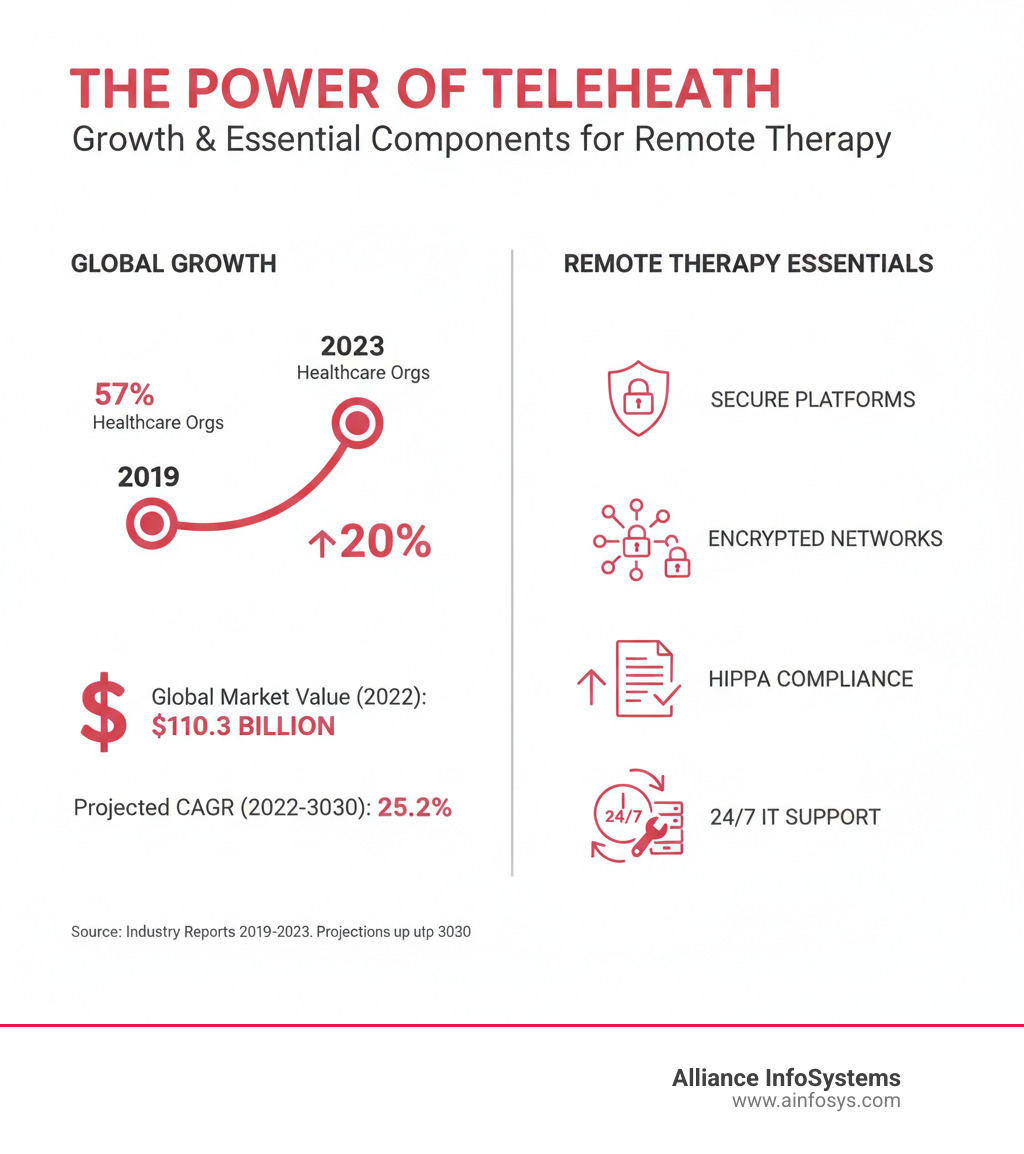 THE POWER OF TELEHEATH
Growth & Essential Components for Remote Therapy

GLOBAL GROWTH

57%
Healthcare Orgs

2019

2023
Healthcare Orgs

↑20%

$

Global Market Value (2022):
$110.3 BILLION

Projected CAGR (2022-3030): 25.2%

REMOTE THERAPY ESSENTIALS

SECURE PLATFORMS

ENCRYPTED NETWORKS

HIPPA COMPLIANCE

24/7

24/7 IT SUPPORT

Source: Industry Reports 2019-2023. Projections up utp 3030

Alliance InfoSystems
www.ainfosys.com